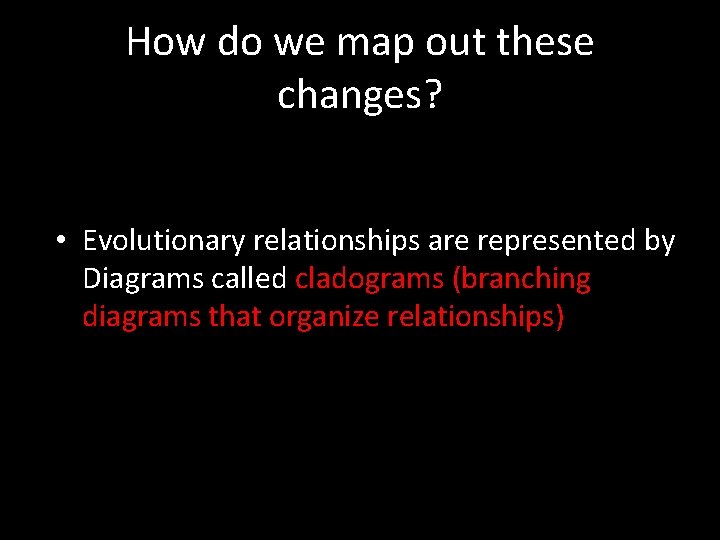 How do we map out these changes?

• Evolutionary relationships are represented by Diagrams called cladograms (branching diagrams that organize relationships)